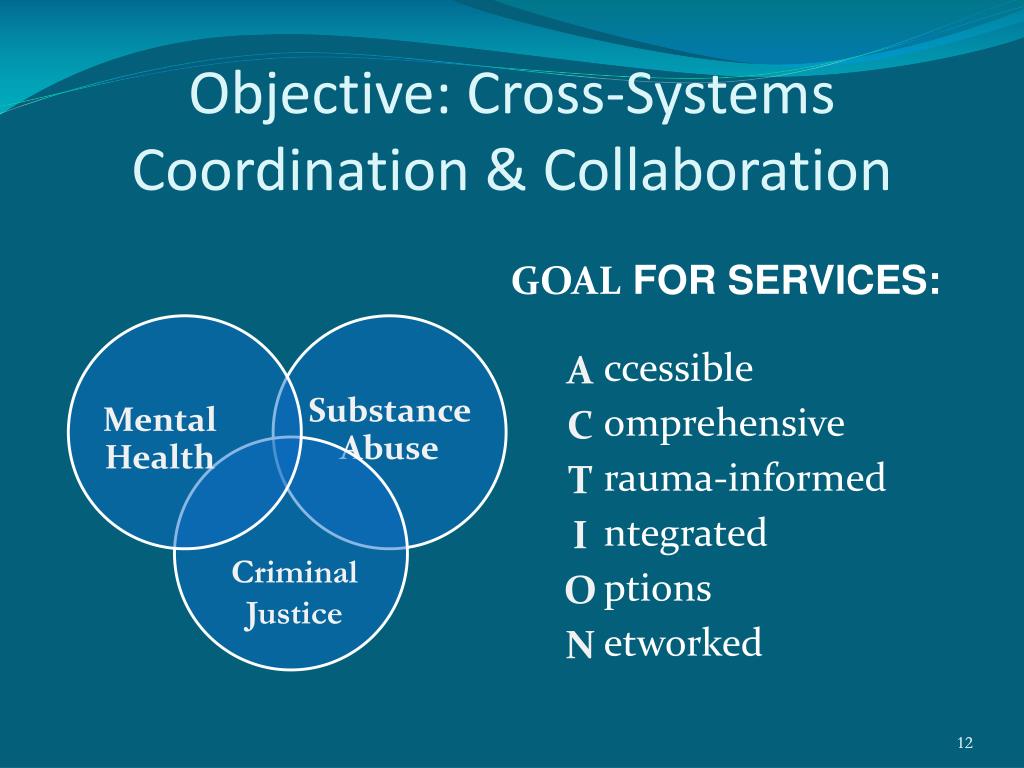 Objective: Cross-Systems Coordination & Collaboration

Mental Health

Substance Abuse

Criminal Justice

GOAL FOR SERVICES:

A ccessible
C omprehensive
T rauma-informed
I ntegrated
O ptions
N etworked

12